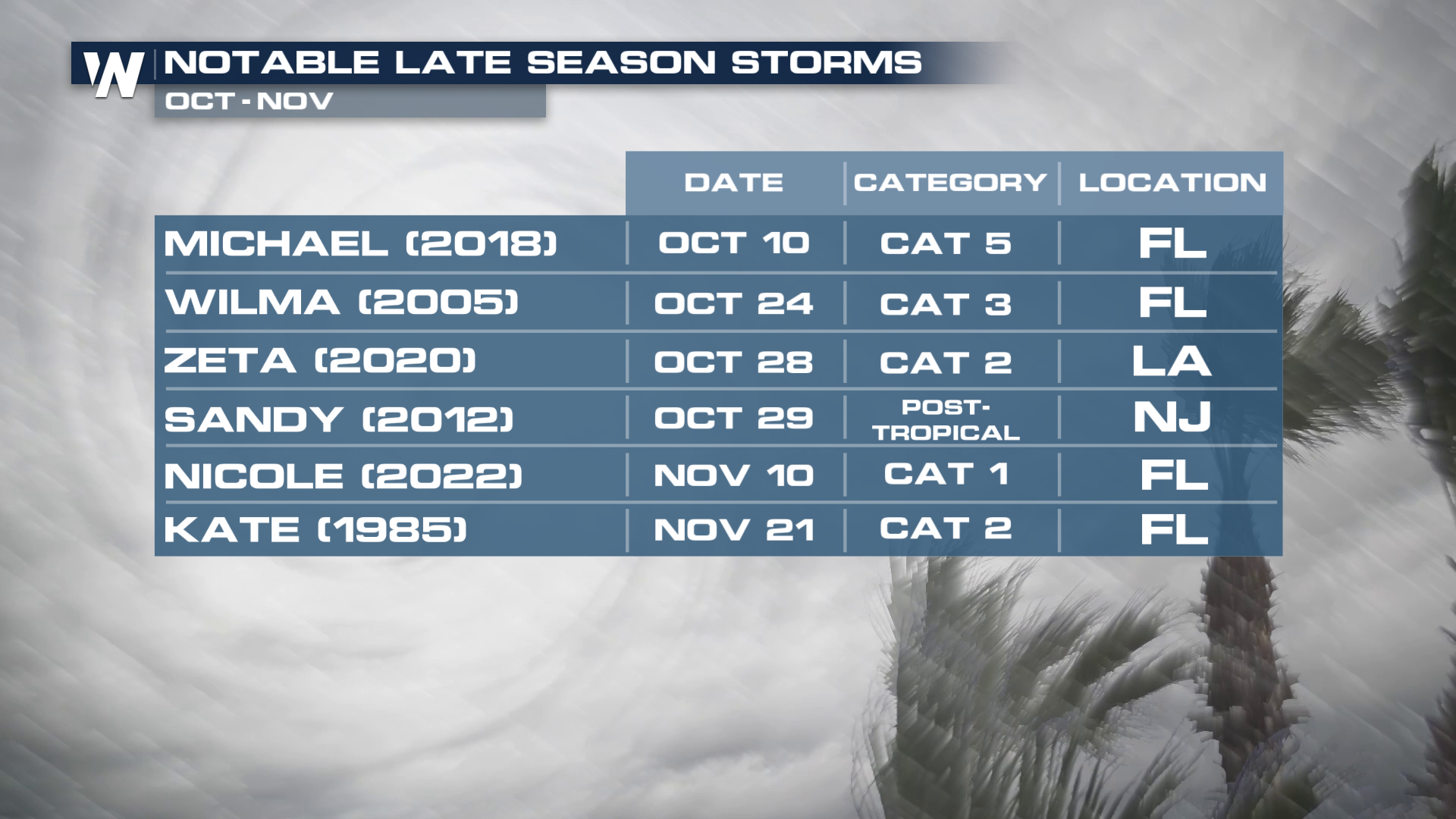 W NOTABLE LATE SEASON STORMS
OCT - NOV

| | DATE | CATEGORY | LOCATION |
|---|---|---|---|
| MICHAEL (2018) | OCT 10 | CAT 5 | FL |
| WILMA (2005) | OCT 24 | CAT 3 | FL |
| ZETA (2020) | OCT 28 | CAT 2 | LA |
| SANDY (2012) | OCT 29 | POST-TROPICAL | NJ |
| NICOLE (2022) | NOV 10 | CAT 1 | FL |
| KATE (1985) | NOV 21 | CAT 2 | FL |